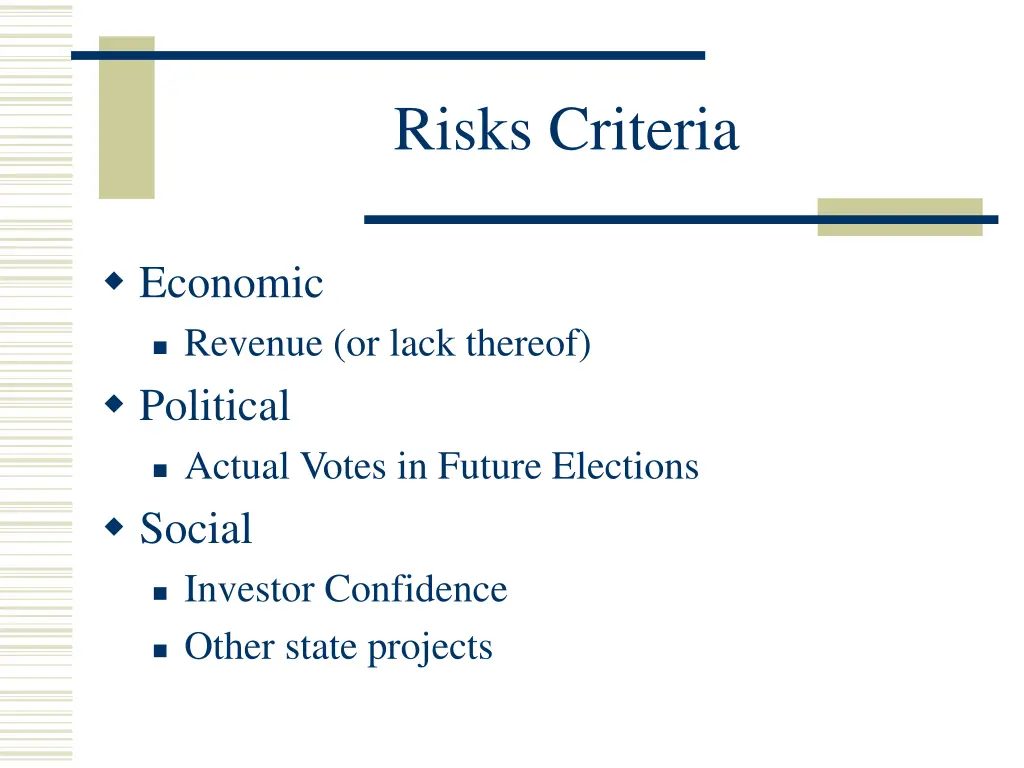 Risks Criteria

- Economic
  - Revenue (or lack thereof)
- Political
  - Actual Votes in Future Elections
- Social
  - Investor Confidence
  - Other state projects